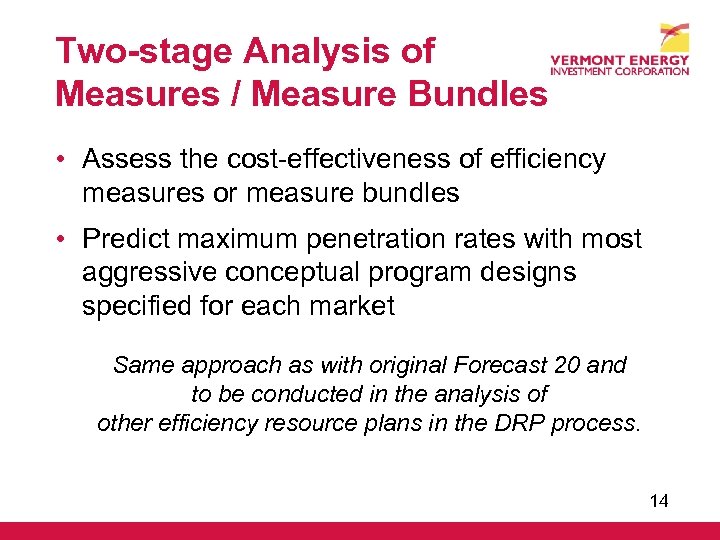 Two-stage Analysis of Measures / Measure Bundles

VERMONT ENERGY INVESTMENT CORPORATION

• Assess the cost-effectiveness of efficiency measures or measure bundles

• Predict maximum penetration rates with most aggressive conceptual program designs specified for each market

Same approach as with original Forecast 20 and to be conducted in the analysis of other efficiency resource plans in the DRP process.

14